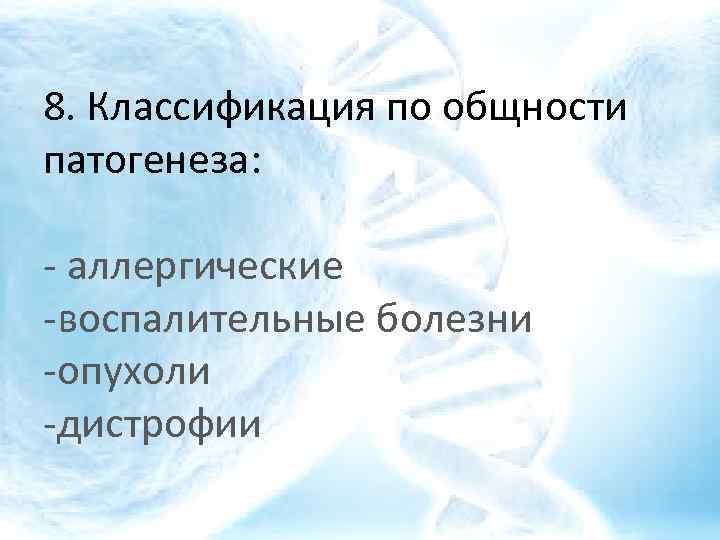 8. Классификация по общности патогенеза:

- аллергические
-воспалительные болезни
-опухоли
-дистрофии